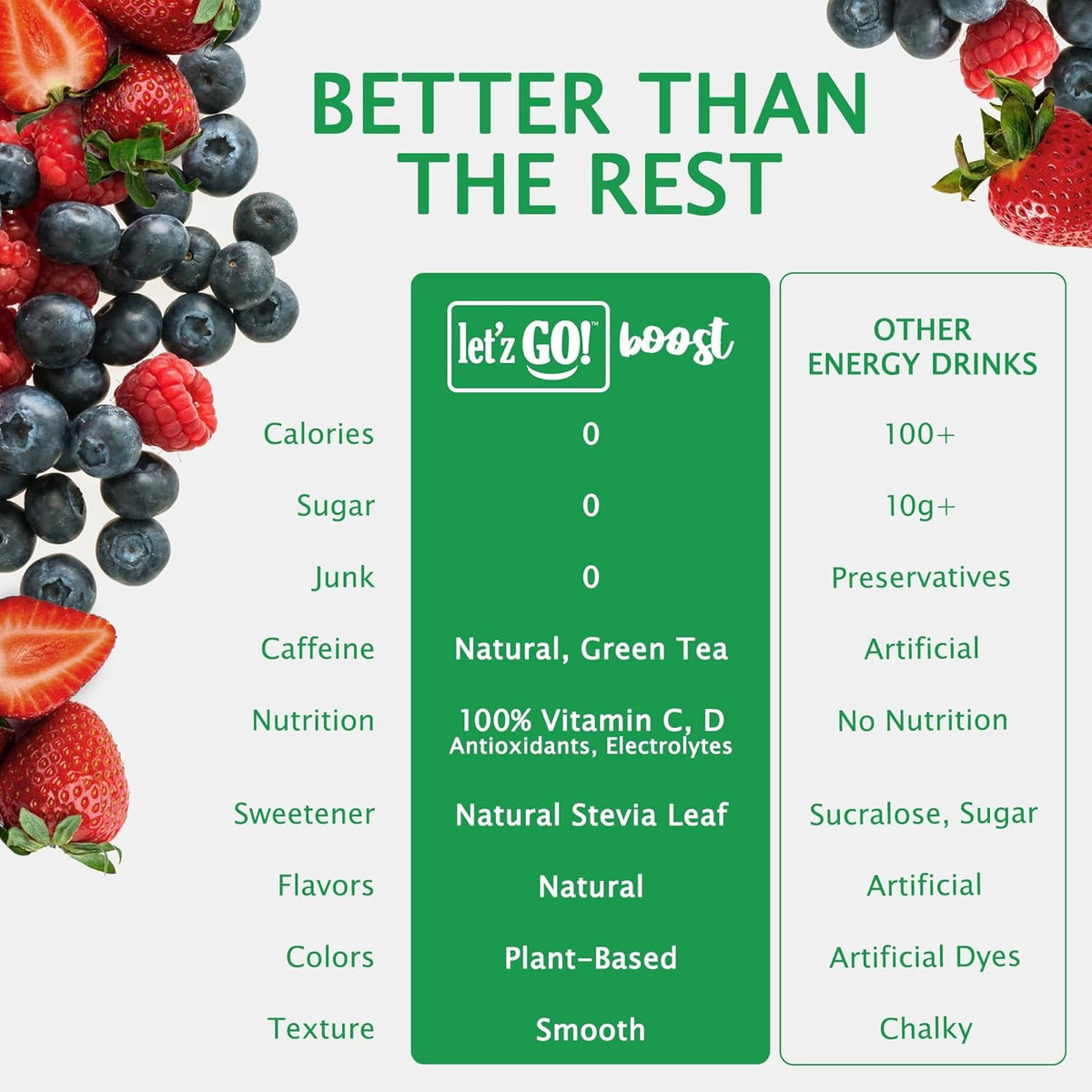 BETTER THAN THE REST

|  | let'z GO!™ boost | OTHER ENERGY DRINKS |
|---|---|---|
| Calories | 0 | 100+ |
| Sugar | 0 | 10g+ |
| Junk | 0 | Preservatives |
| Caffeine | Natural, Green Tea | Artificial |
| Nutrition | 100% Vitamin C, D Antioxidants, Electrolytes | No Nutrition |
| Sweetener | Natural Stevia Leaf | Sucralose, Sugar |
| Flavors | Natural | Artificial |
| Colors | Plant-Based | Artificial Dyes |
| Texture | Smooth | Chalky |